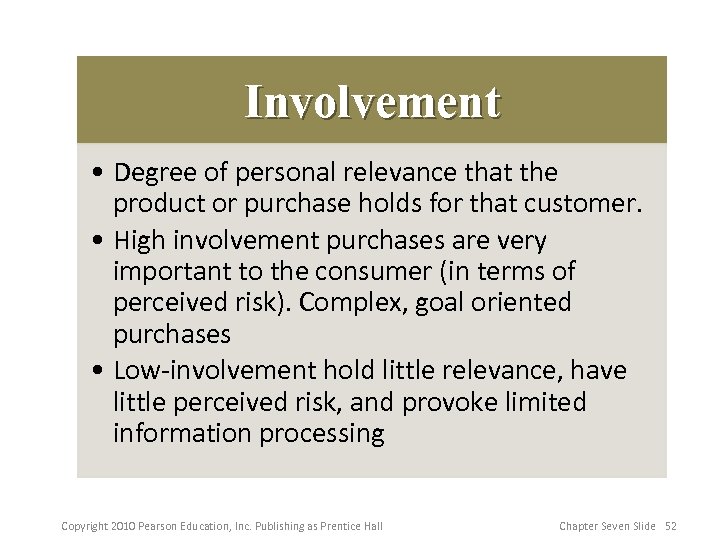 Involvement

• Degree of personal relevance that the product or purchase holds for that customer.
• High involvement purchases are very important to the consumer (in terms of perceived risk). Complex, goal oriented purchases
• Low-involvement hold little relevance, have little perceived risk, and provoke limited information processing

Copyright 2010 Pearson Education, Inc. Publishing as Prentice Hall

Chapter Seven Slide 52